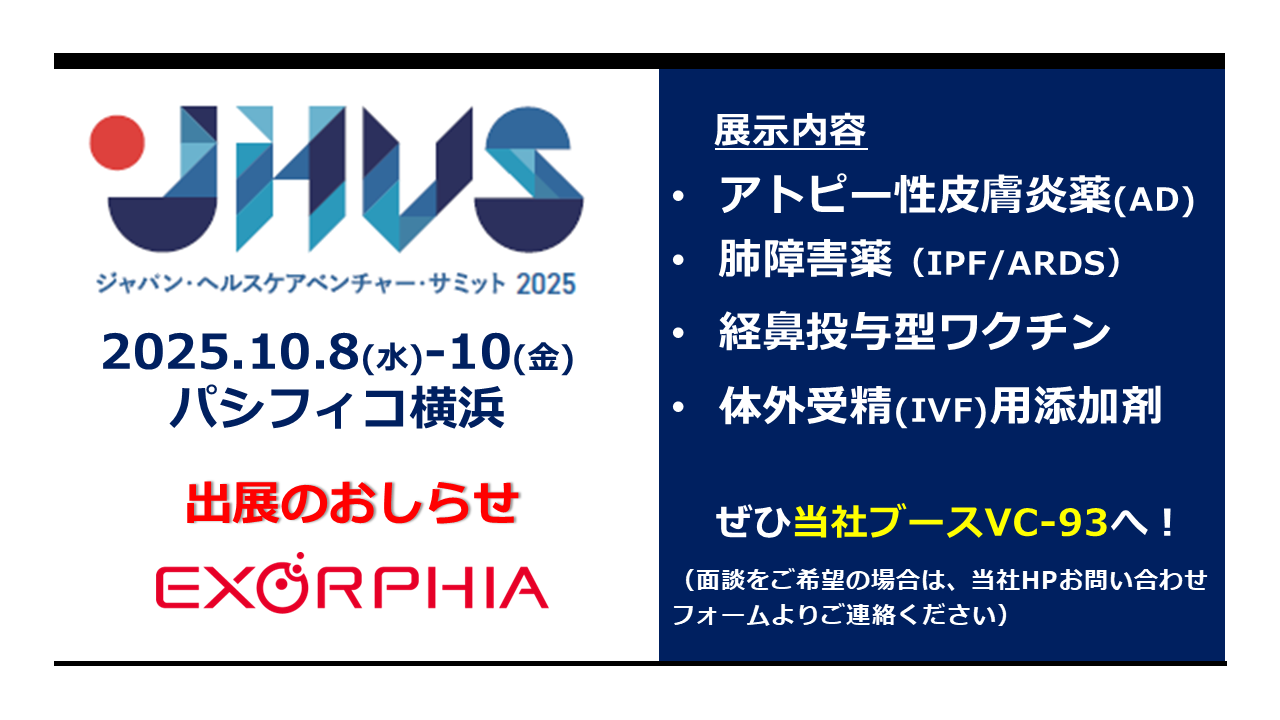 JHVS

ジャパン・ヘルスケアベンチャー・サミット 2025

2025.10.8(水)-10(金)
パシフィコ横浜

出展のおしらせ

EXORPHIA

展示内容

• アトピー性皮膚炎薬(AD)
• 肺障害薬（IPF/ARDS）
• 経鼻投与型ワクチン
• 体外受精(IVF)用添加剤

ぜひ当社ブースVC-93へ！

（面談をご希望の場合は、当社HPお問い合わせフォームよりご連絡ください）